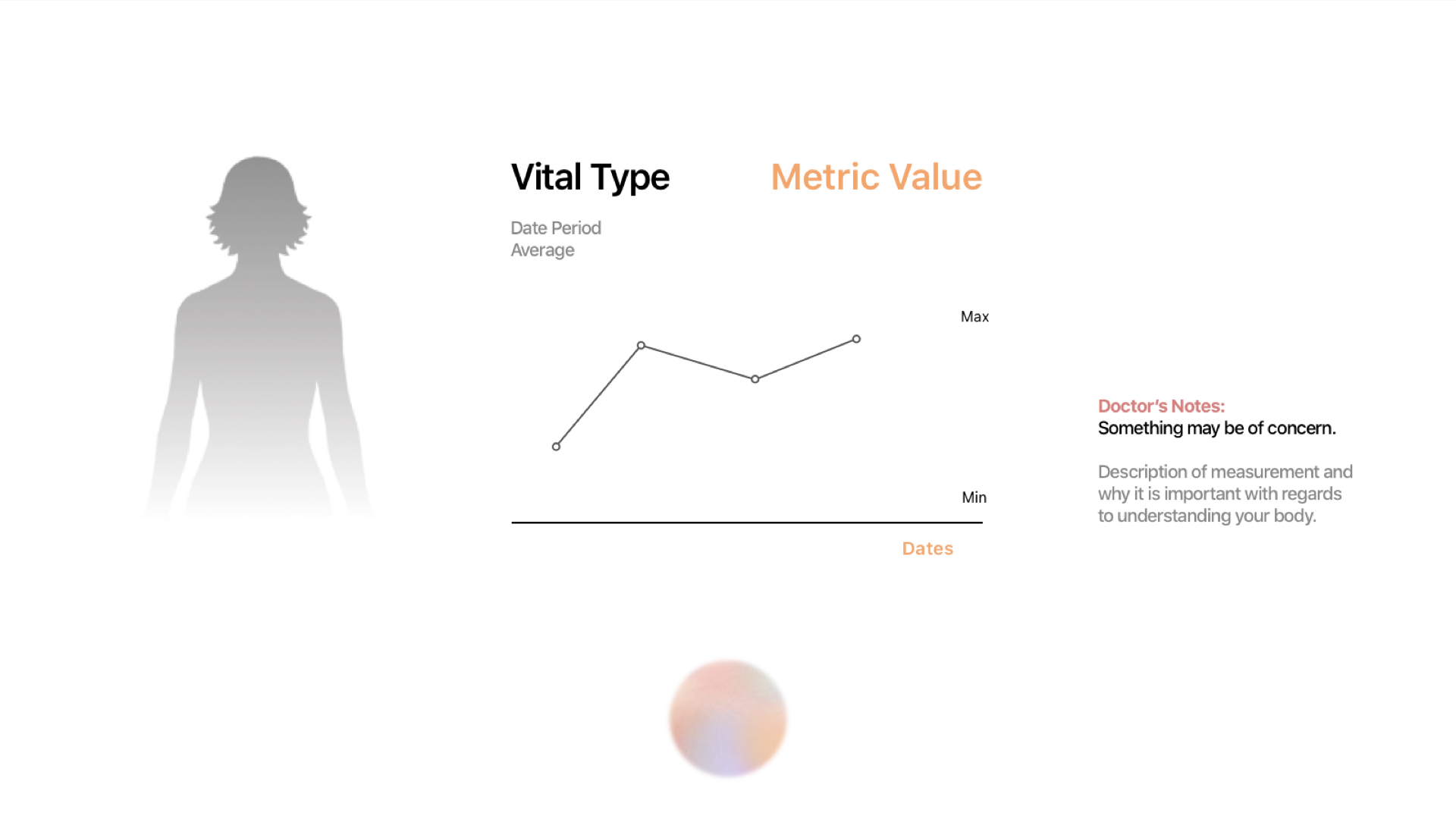 Vital Type Metric Value

Date Period
Average

Max

Min

Dates

Doctor's Notes:
Something may be of concern.

Description of measurement and why it is important with regards to understanding your body.